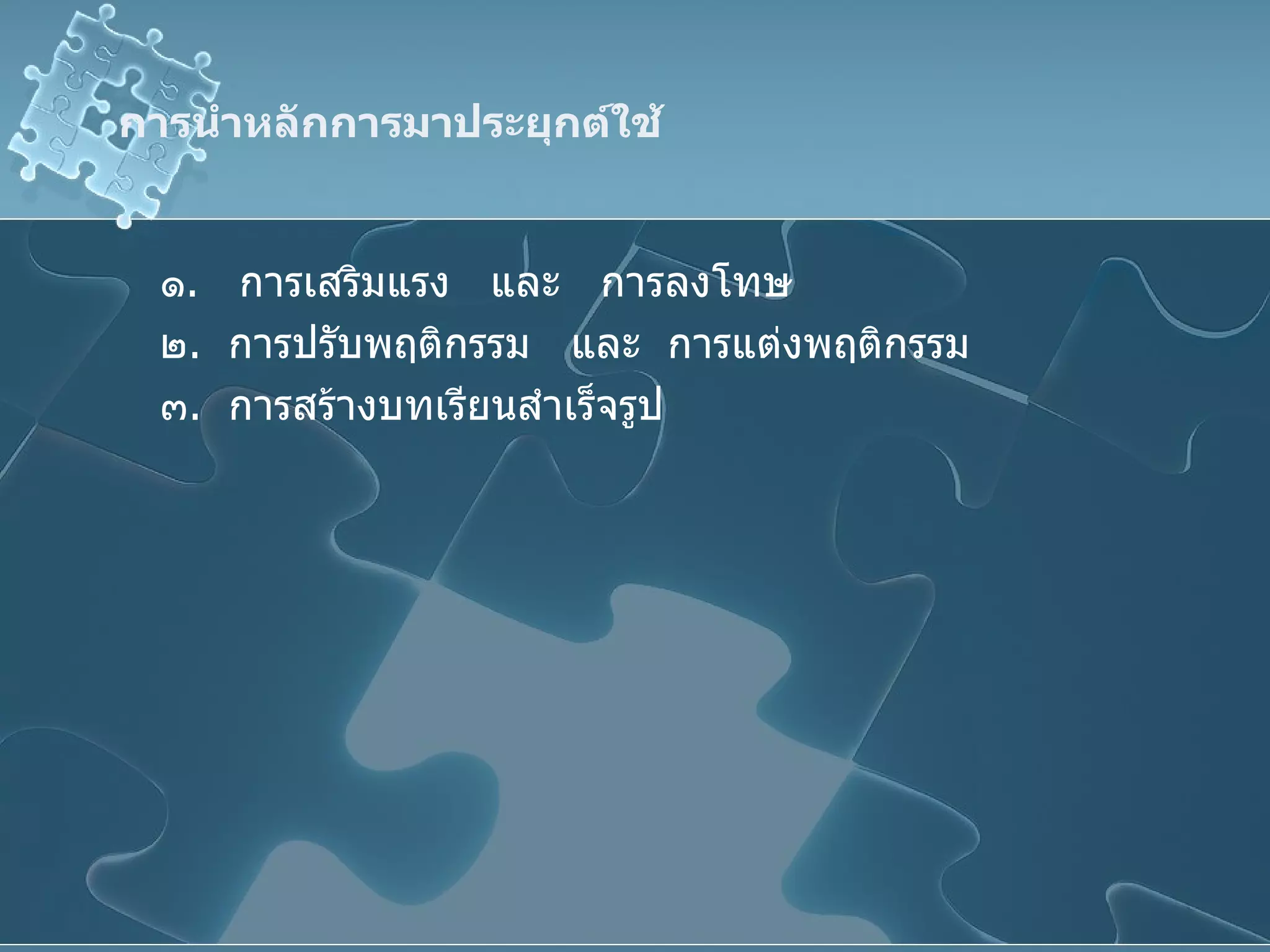 การนำหลักการมาประยุกต์ใช้

๑. การเสริมแรง และ การลงโทษ
๒. การปรับพฤติกรรม และ การแต่งพฤติกรรม
๓. การสร้างบทเรียนสำเร็จรูป